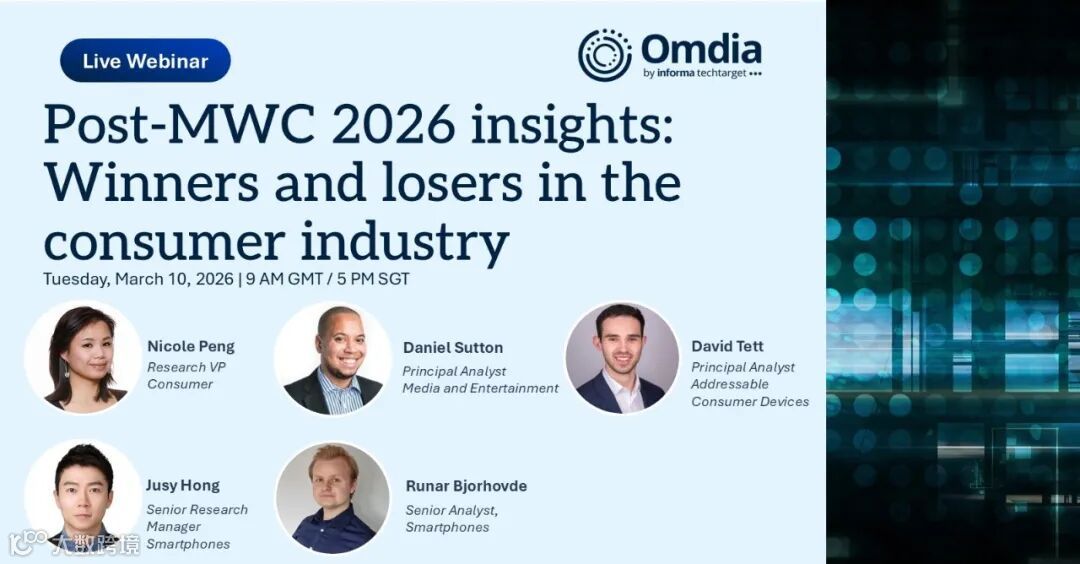 Live Webinar

Omdia
by informa techtarget

Post-MWC 2026 insights: Winners and losers in the consumer industry

Tuesday, March 10, 2026 | 9 AM GMT / 5 PM SGT

Nicole Peng
Research VP
Consumer

Daniel Sutton
Principal Analyst
Media and Entertainment

David Tett
Principal Analyst
Addressable
Consumer Devices

Jusy Hong
Senior Research
Manager
Smartphones

Runar Bjorhovde
Senior Analyst,
Smartphones

大数跨境